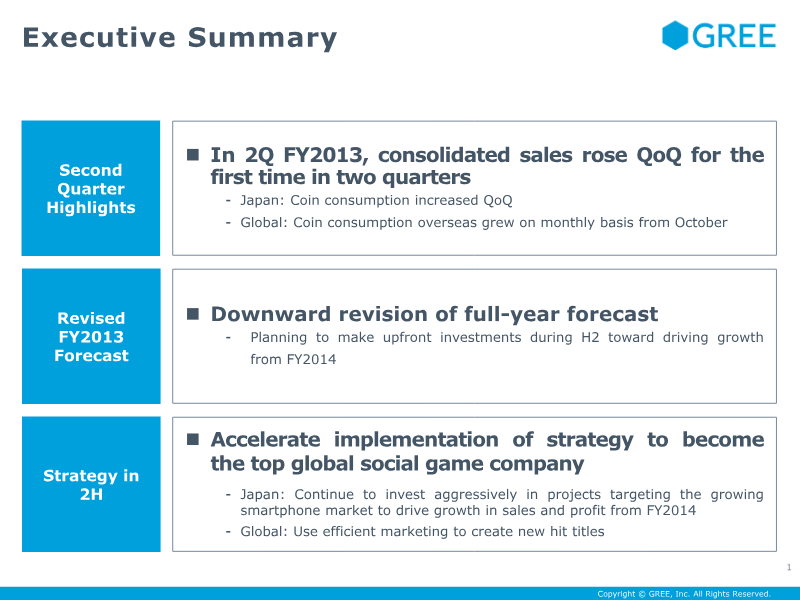 Executive Summary

GREE

Second Quarter Highlights

■ In 2Q FY2013, consolidated sales rose QoQ for the first time in two quarters

- Japan: Coin consumption increased QoQ
- Global: Coin consumption overseas grew on monthly basis from October

Revised FY2013 Forecast

■ Downward revision of full-year forecast

- Planning to make upfront investments during H2 toward driving growth from FY2014

Strategy in 2H

■ Accelerate implementation of strategy to become the top global social game company

- Japan: Continue to invest aggressively in projects targeting the growing smartphone market to drive growth in sales and profit from FY2014
- Global: Use efficient marketing to create new hit titles

1

Copyright © GREE, Inc. All Rights Reserved.